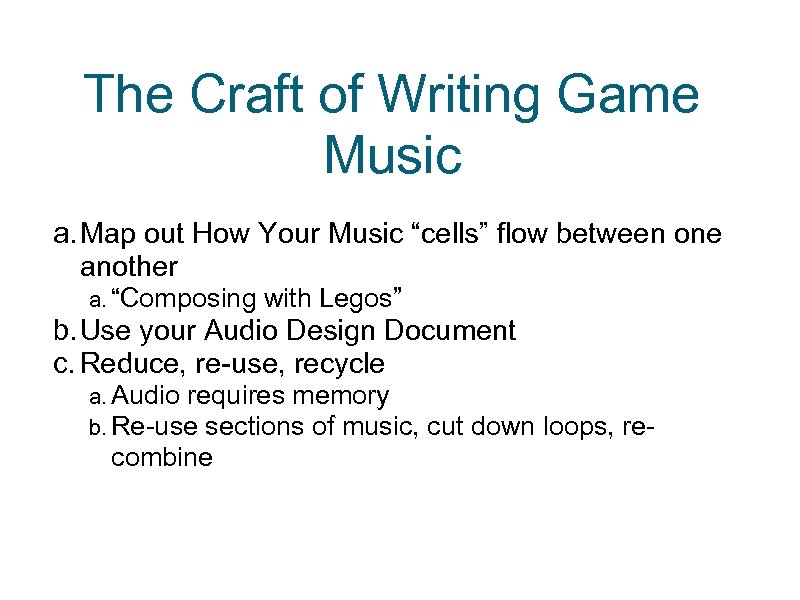 The Craft of Writing Game Music

a. Map out How Your Music “cells” flow between one another
 a. “Composing with Legos”
b. Use your Audio Design Document
c. Reduce, re-use, recycle
 a. Audio requires memory
 b. Re-use sections of music, cut down loops, re-combine